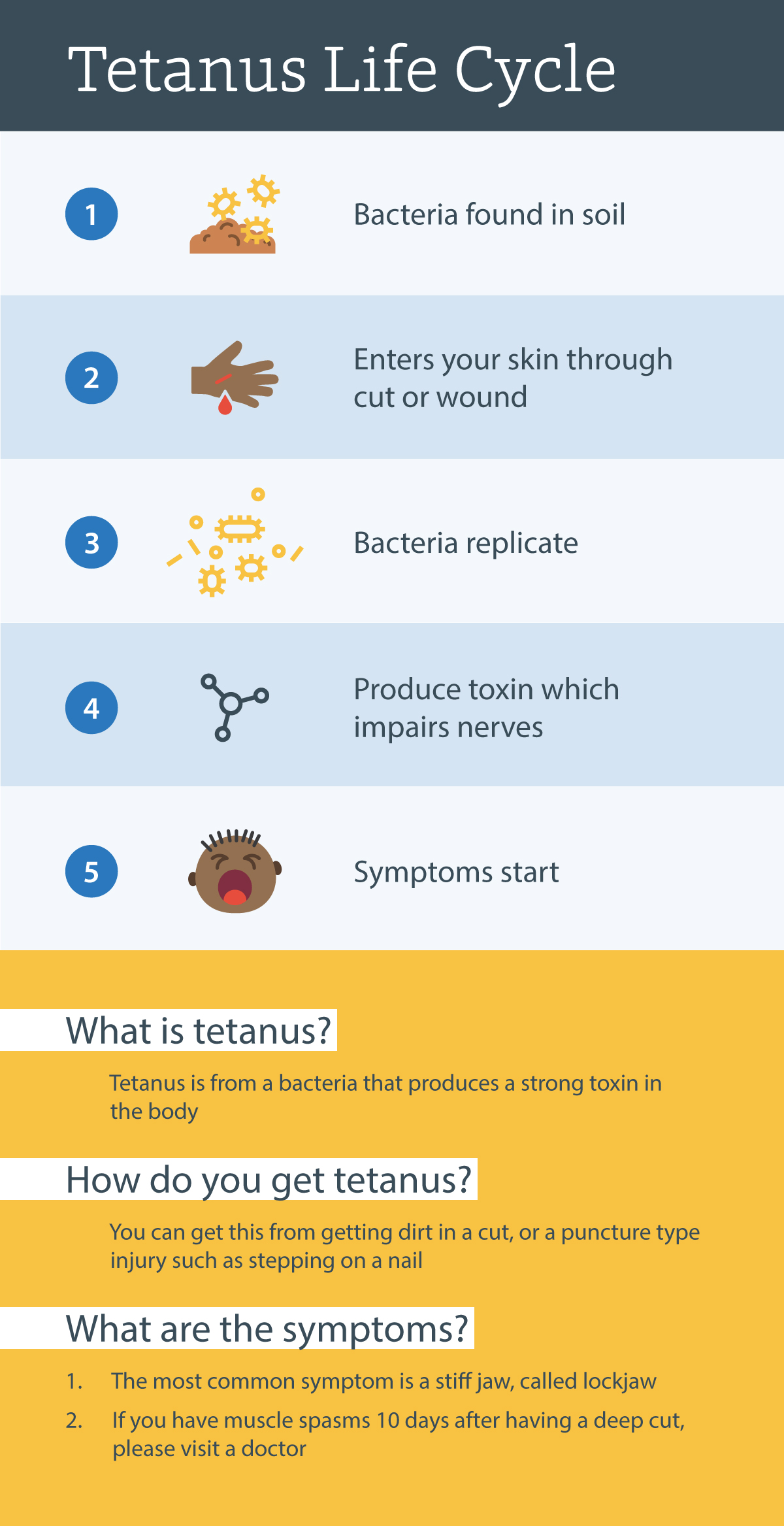 Tetanus Life Cycle

1 Bacteria found in soil

2 Enters your skin through cut or wound

3 Bacteria replicate

4 Produce toxin which impairs nerves

5 Symptoms start

What is tetanus?

Tetanus is from a bacteria that produces a strong toxin in the body

How do you get tetanus?

You can get this from getting dirt in a cut, or a puncture type injury such as stepping on a nail

What are the symptoms?

1. The most common symptom is a stiff jaw, called lockjaw
2. If you have muscle spasms 10 days after having a deep cut, please visit a doctor